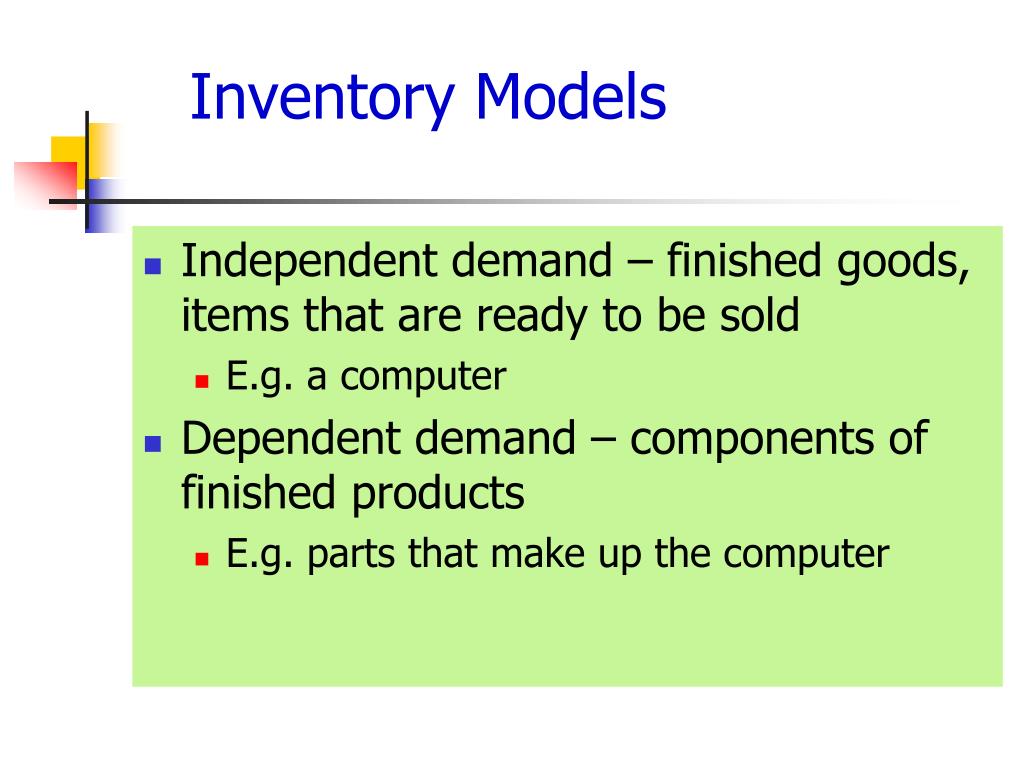 Inventory Models

- Independent demand – finished goods, items that are ready to be sold
  - E.g. a computer
- Dependent demand – components of finished products
  - E.g. parts that make up the computer